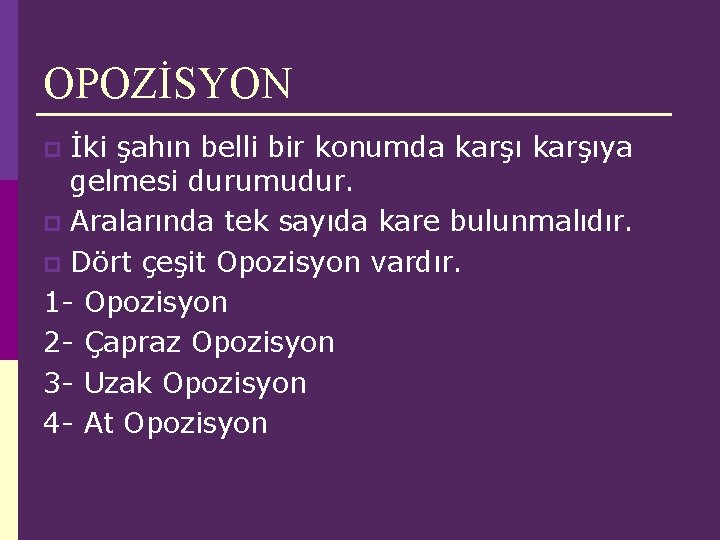 OPOZİSYON

İki şahın belli bir konumda karşı karşıya gelmesi durumudur.

Aralarında tek sayıda kare bulunmalıdır.

Dört çeşit Opozisyon vardır.

1- Opozisyon

2- Çapraz Opozisyon

3- Uzak Opozisyon

4- At Opozisyon